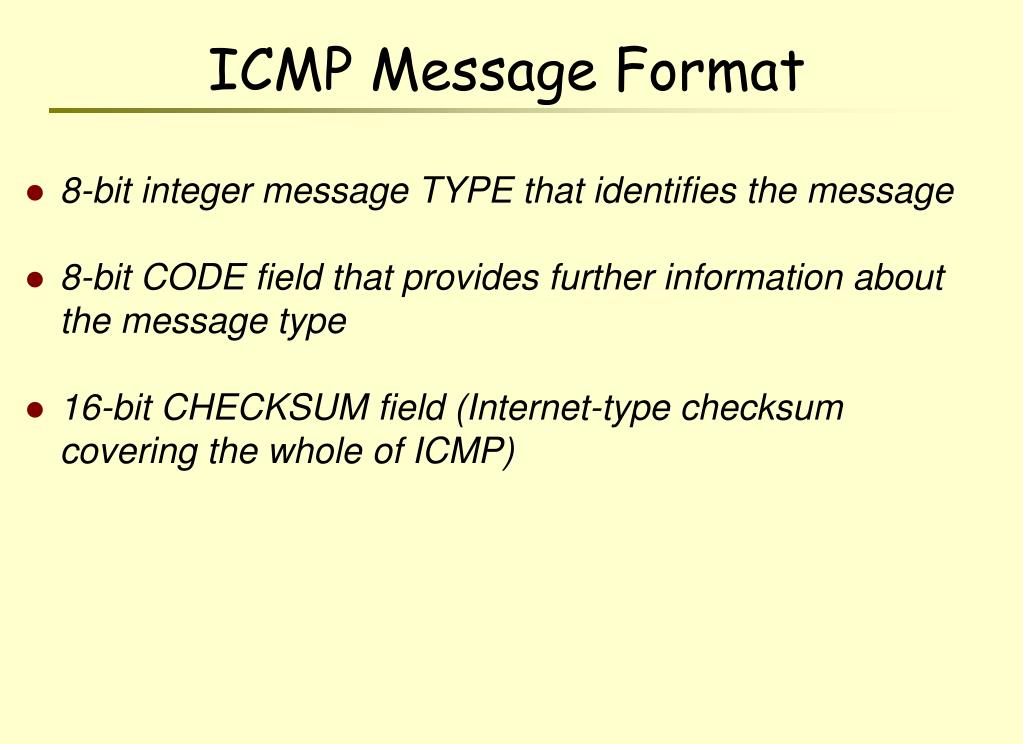 ICMP Message Format

- 8-bit integer message TYPE that identifies the message

- 8-bit CODE field that provides further information about the message type

- 16-bit CHECKSUM field (Internet-type checksum covering the whole of ICMP)